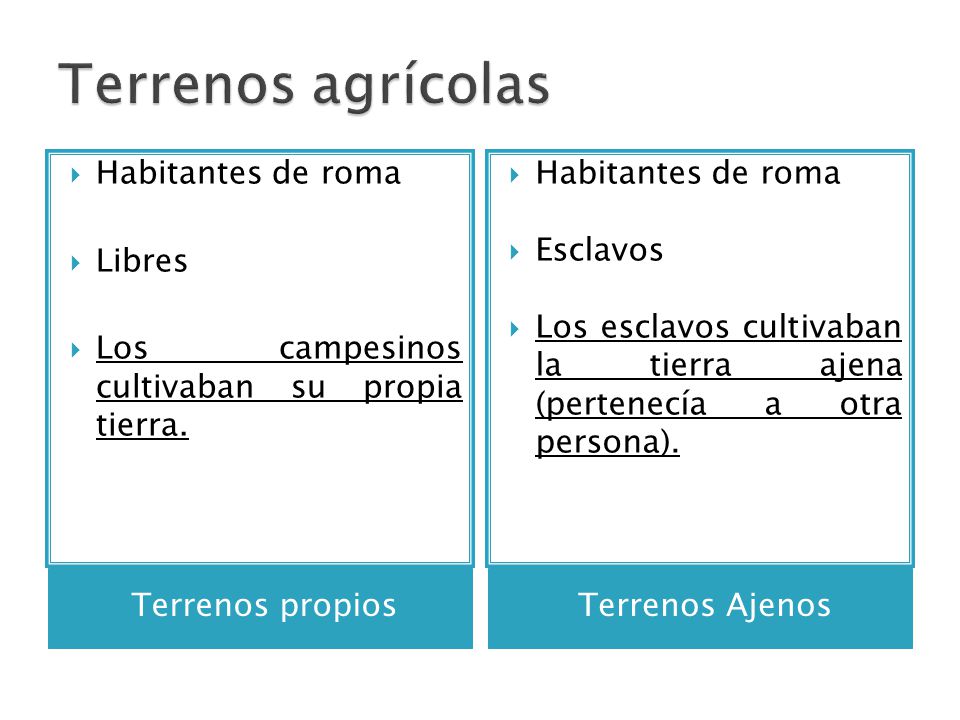 Terrenos agrícolas

Habitantes de roma

Libres

Los campesinos cultivaban su propia tierra.

Terrenos propios

Habitantes de roma

Esclavos

Los esclavos cultivaban la tierra ajena (pertenecía a otra persona).

Terrenos Ajenos